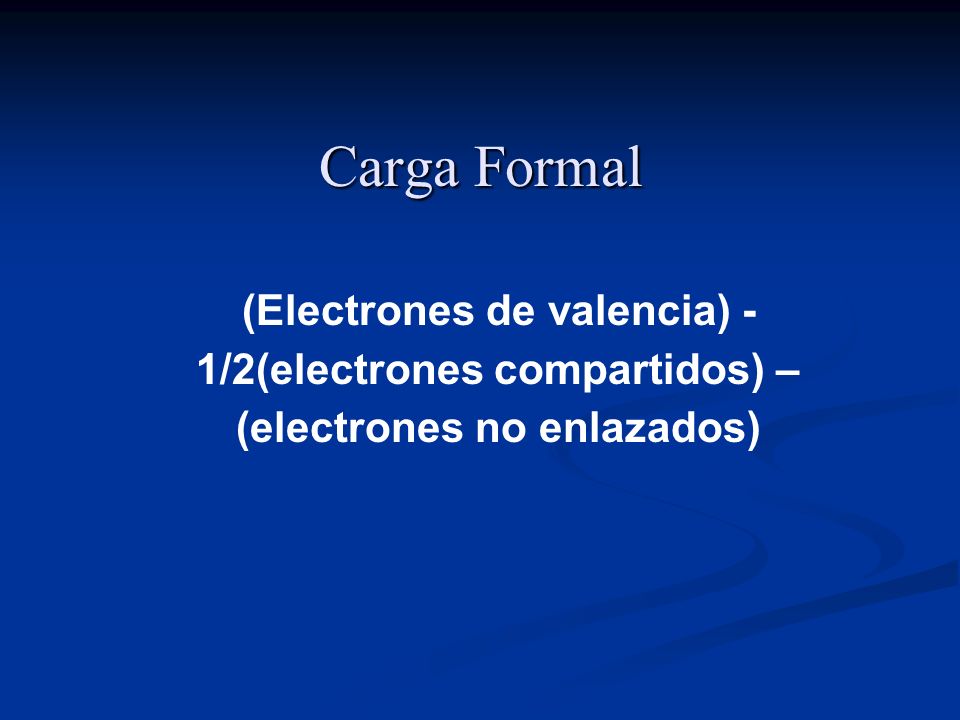 Carga Formal

(Electrones de valencia) - 1/2(electrones compartidos) – (electrones no enlazados)